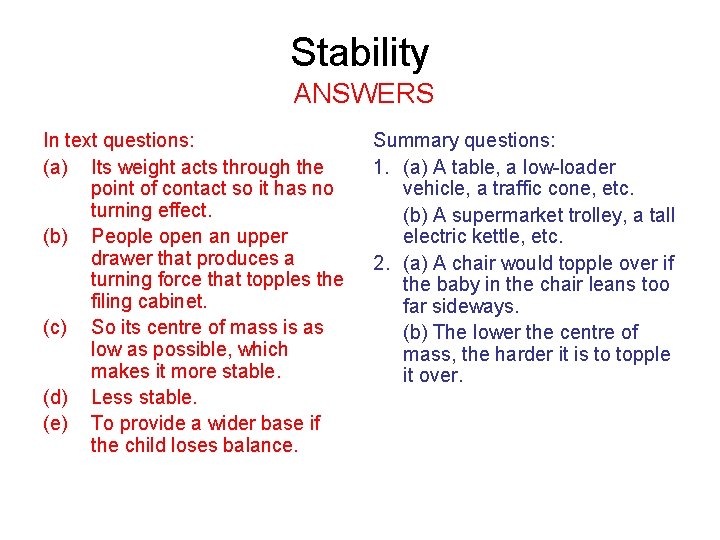 Stability
ANSWERS

In text questions:
(a) Its weight acts through the point of contact so it has no turning effect.
(b) People open an upper drawer that produces a turning force that topples the filing cabinet.
(c) So its centre of mass is as low as possible, which makes it more stable.
(d) Less stable.
(e) To provide a wider base if the child loses balance.

Summary questions:
1. (a) A table, a low-loader vehicle, a traffic cone, etc.
(b) A supermarket trolley, a tall electric kettle, etc.
2. (a) A chair would topple over if the baby in the chair leans too far sideways.
(b) The lower the centre of mass, the harder it is to topple it over.